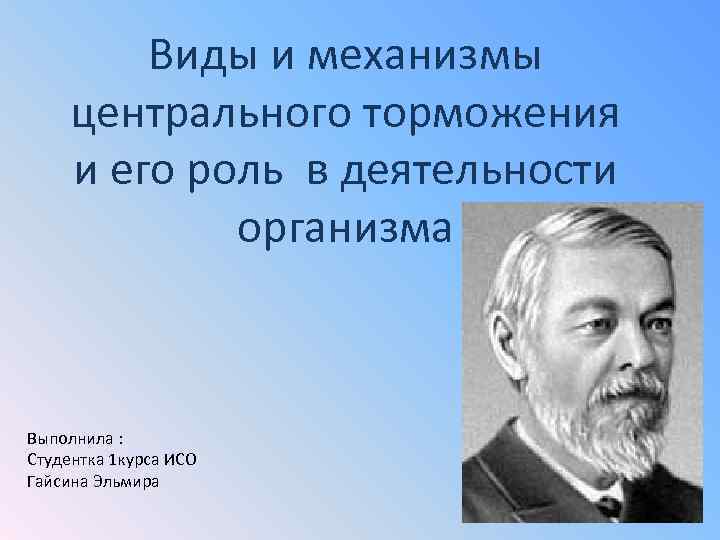 Виды и механизмы центрального торможения и его роль в деятельности организма

Выполнила :
Студентка 1курса ИСО
Гайсина Эльмира